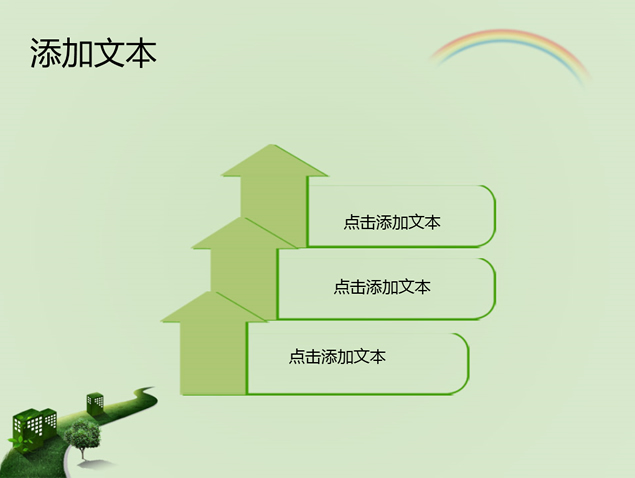 添加文本

点击添加文本

点击添加文本

点击添加文本